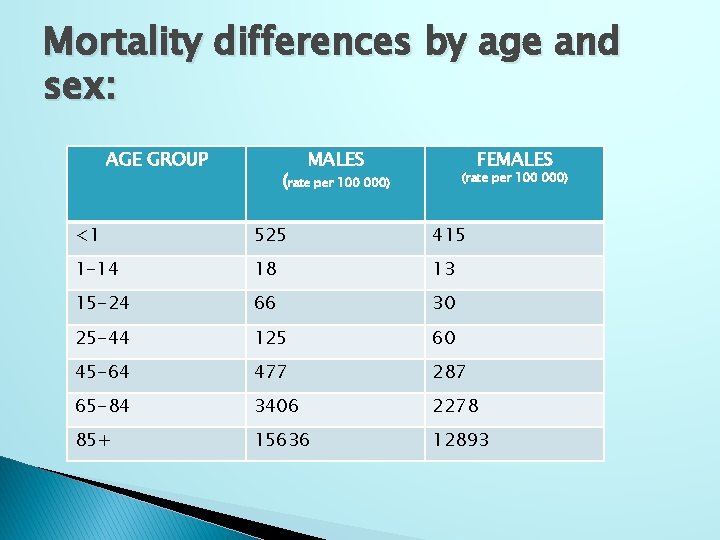 Mortality differences by age and sex:

| AGE GROUP | MALES (rate per 100 000) | FEMALES (rate per 100 000) |
|---|---|---|
| <1 | 525 | 415 |
| 1-14 | 18 | 13 |
| 15-24 | 66 | 30 |
| 25-44 | 125 | 60 |
| 45-64 | 477 | 287 |
| 65-84 | 3406 | 2278 |
| 85+ | 15636 | 12893 |